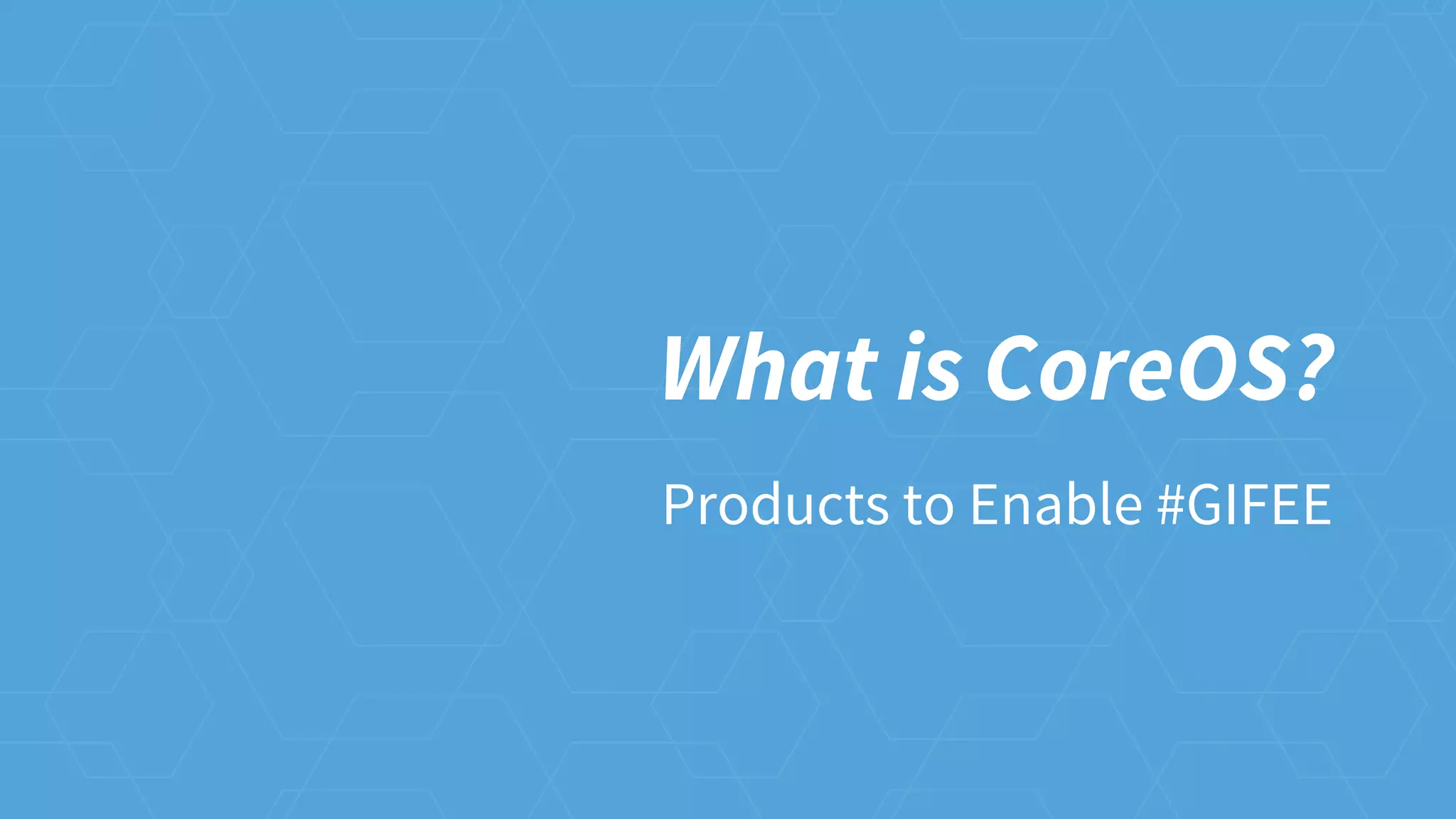 What is CoreOS?

Products to Enable #GIFEE